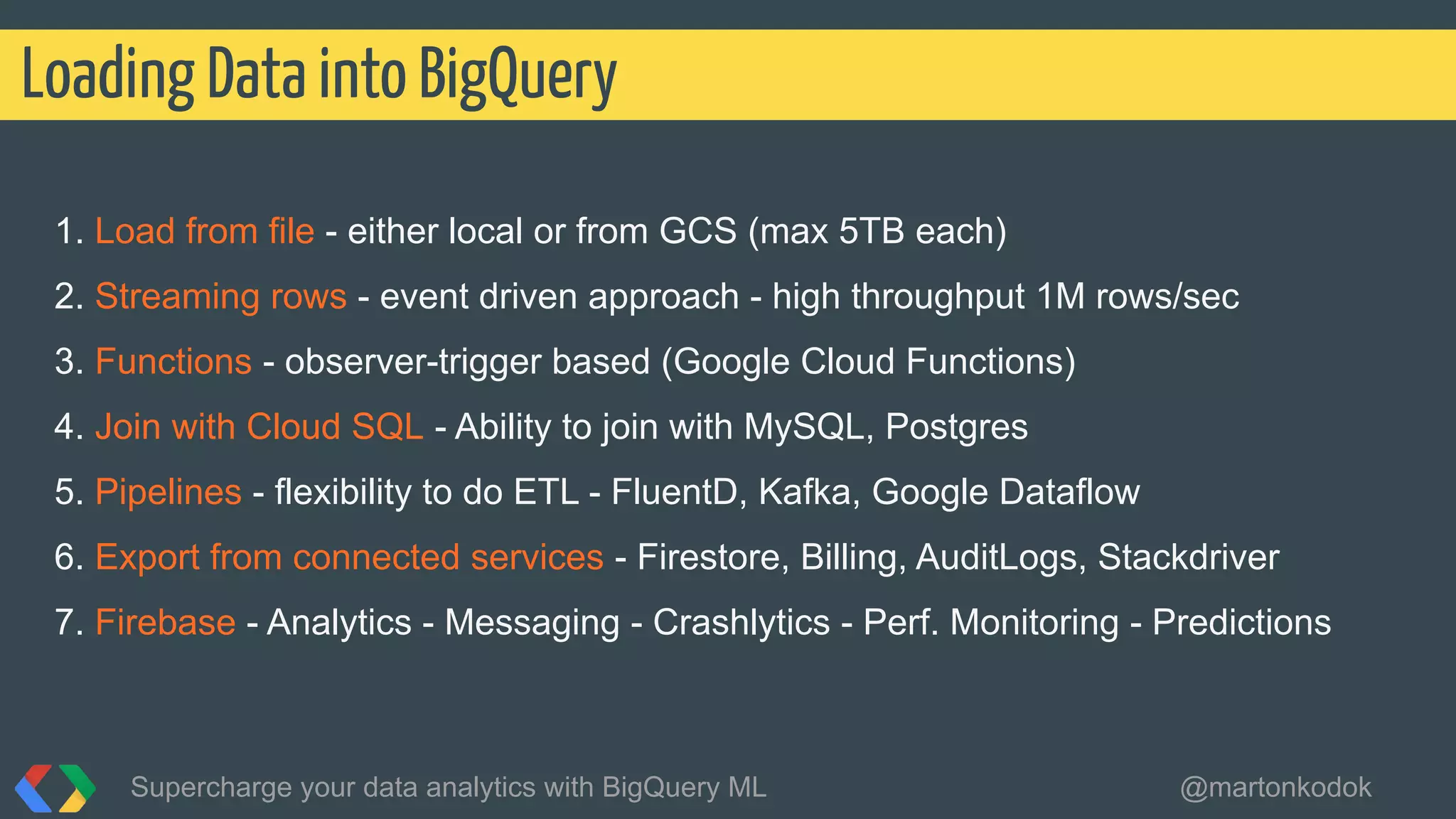 Loading Data into BigQuery

1. Load from file - either local or from GCS (max 5TB each)
2. Streaming rows - event driven approach - high throughput 1M rows/sec
3. Functions - observer-trigger based (Google Cloud Functions)
4. Join with Cloud SQL - Ability to join with MySQL, Postgres
5. Pipelines - flexibility to do ETL - FluentD, Kafka, Google Dataflow
6. Export from connected services - Firestore, Billing, AuditLogs, Stackdriver
7. Firebase - Analytics - Messaging - Crashlytics - Perf. Monitoring - Predictions

Supercharge your data analytics with BigQuery ML

@martonkodok